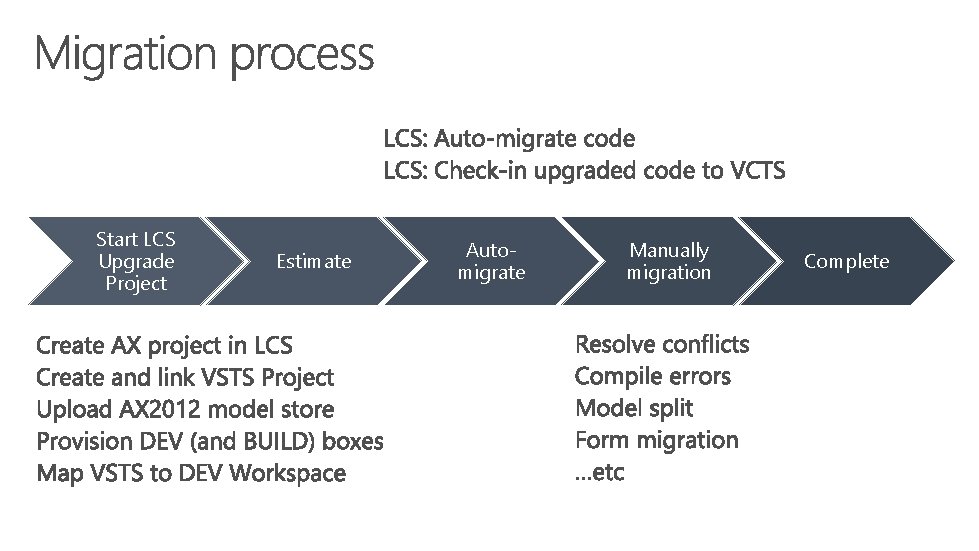 Migration process

LCS: Auto-migrate code
LCS: Check-in upgraded code to VCTS

Start LCS Upgrade Project

Estimate

Auto-migrate

Manually migration

Complete

Create AX project in LCS
Create and link VSTS Project
Upload AX2012 model store
Provision DEV (and BUILD) boxes
Map VSTS to DEV Workspace

Resolve conflicts
Compile errors
Model split
Form migration
…etc